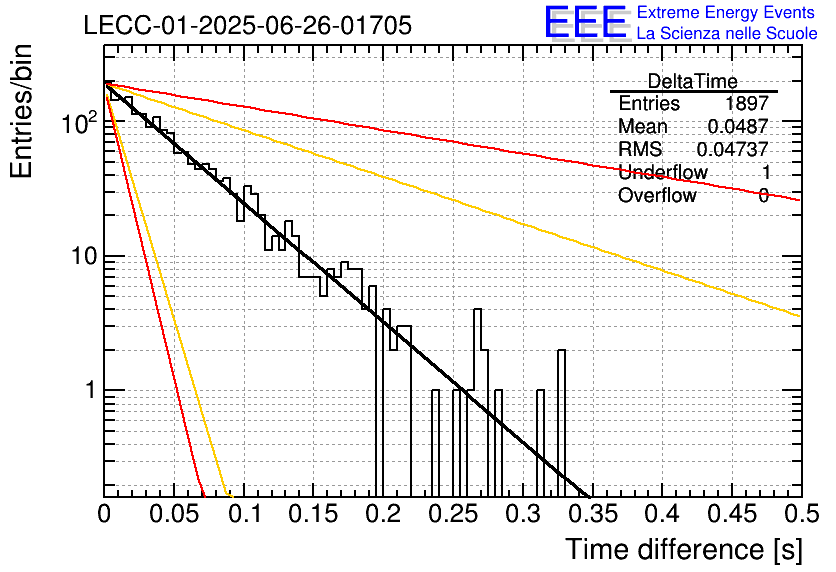 LECC-01-2025-06-26-01705

EEE Extreme Energy Events
La Scienza nelle Scuole

| DeltaTime | |
|---|---|
| Entries | 1897 |
| Mean | 0.0487 |
| RMS | 0.04737 |
| Underflow | 1 |
| Overflow | 0 |

Entries/bin

$10^2$
10
1

0 0.05 0.1 0.15 0.2 0.25 0.3 0.35 0.4 0.45 0.5

Time difference [s]